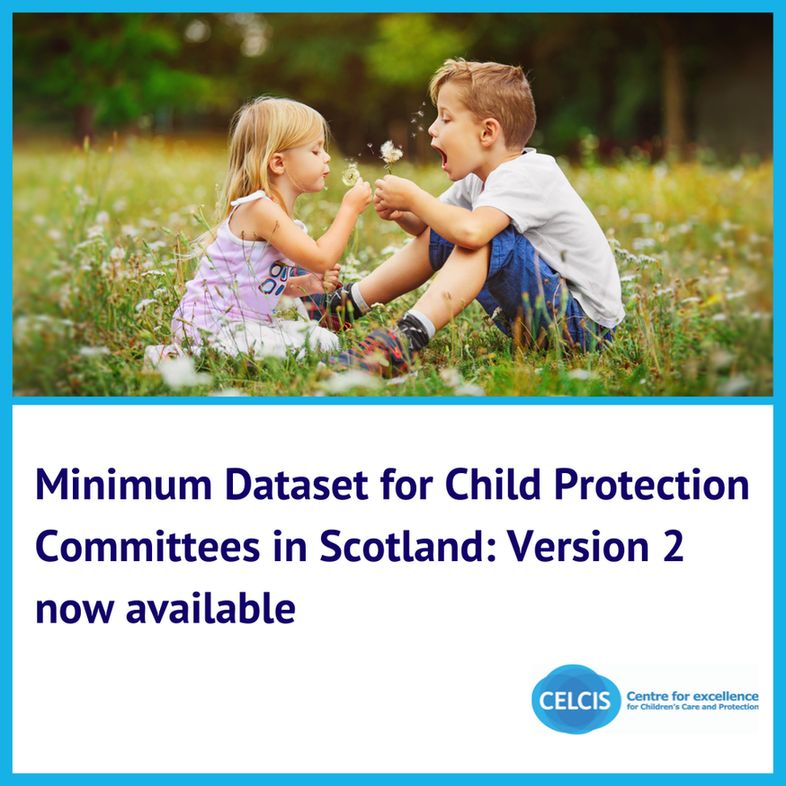 Minimum Dataset for Child Protection Committees in Scotland: Version 2 now available

CELCIS Centre for excellence for Children's Care and Protection